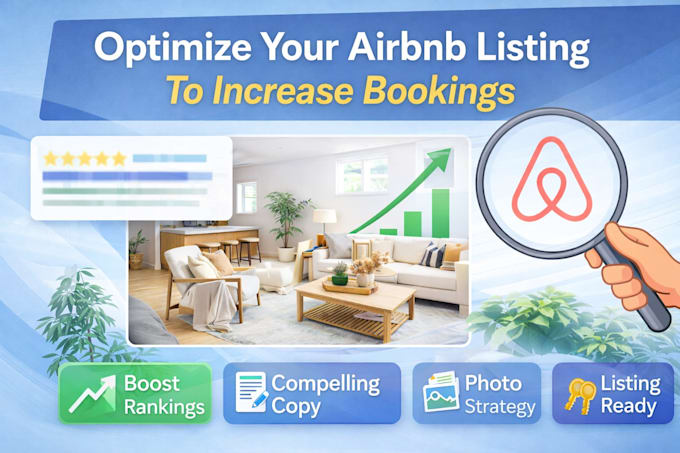 Optimize Your Airbnb Listing
To Increase Bookings

Boost Rankings

Compelling Copy

Photo Strategy

Listing Ready